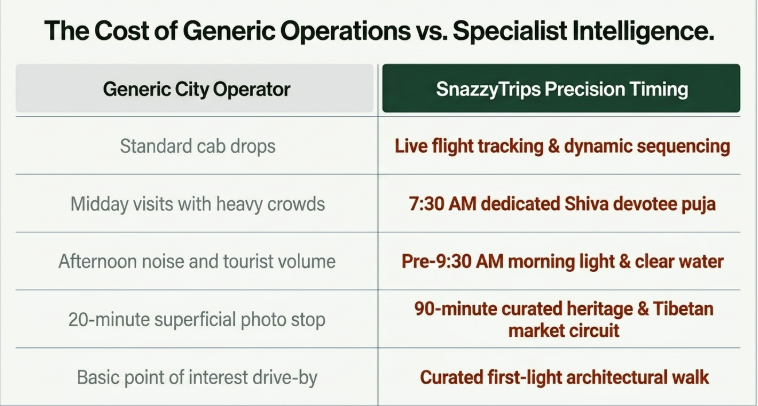 The Cost of Generic Operations vs. Specialist Intelligence.

| Generic City Operator | SnazzyTrips Precision Timing |
|---|---|
| Standard cab drops | Live flight tracking & dynamic sequencing |
| Midday visits with heavy crowds | 7:30 AM dedicated Shiva devotee puja |
| Afternoon noise and tourist volume | Pre-9:30 AM morning light & clear water |
| 20-minute superficial photo stop | 90-minute curated heritage & Tibetan market circuit |
| Basic point of interest drive-by | Curated first-light architectural walk |